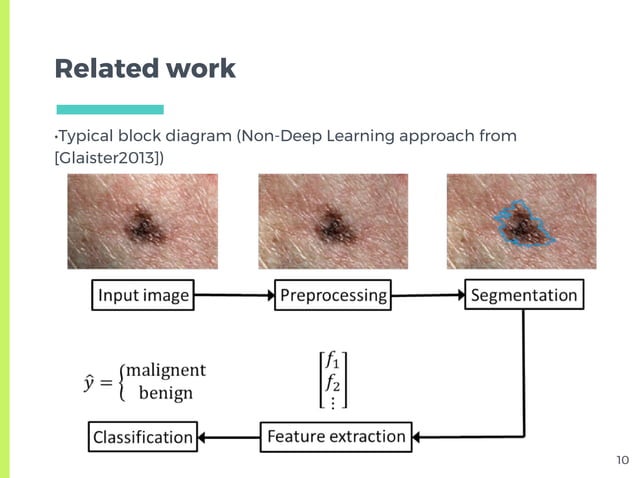 Related work

•Typical block diagram (Non-Deep Learning approach from [Glaister2013])

Input image

Preprocessing

Segmentation

$\hat{y} = \begin{cases} \text{malignent} \\ \text{benign} \end{cases}$

$\begin{bmatrix} f_1 \\ f_2 \\ \vdots \end{bmatrix}$

Classification

Feature extraction

10